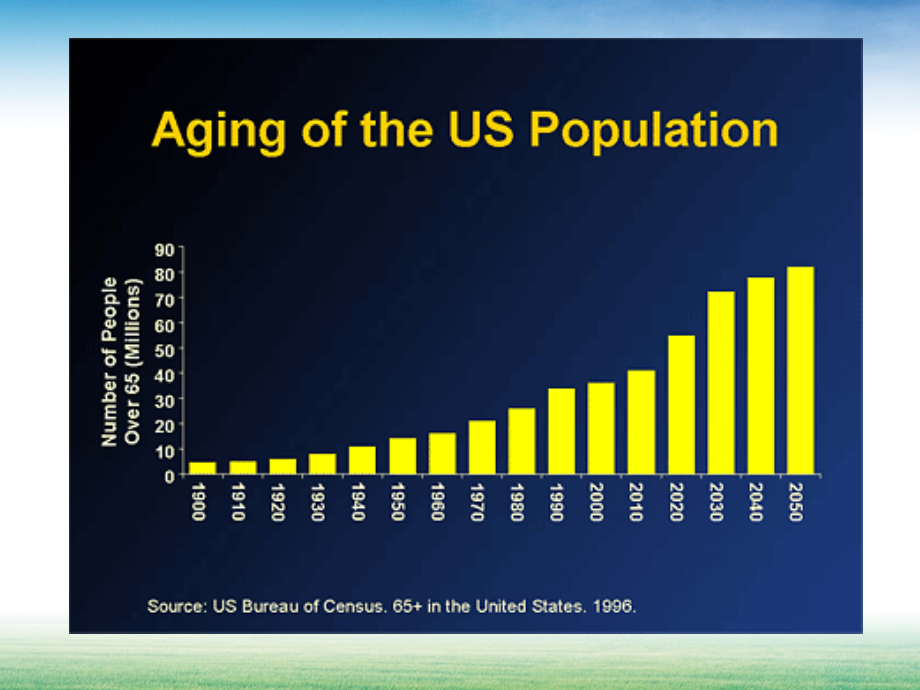 Aging of the US Population

Number of People Over 65 (Millions)

90
80
70
60
50
40
30
20
10
0

1900
1910
1920
1930
1940
1950
1960
1970
1980
1990
2000
2010
2020
2030
2040
2050

Source: US Bureau of Census. 65+ in the United States. 1996.